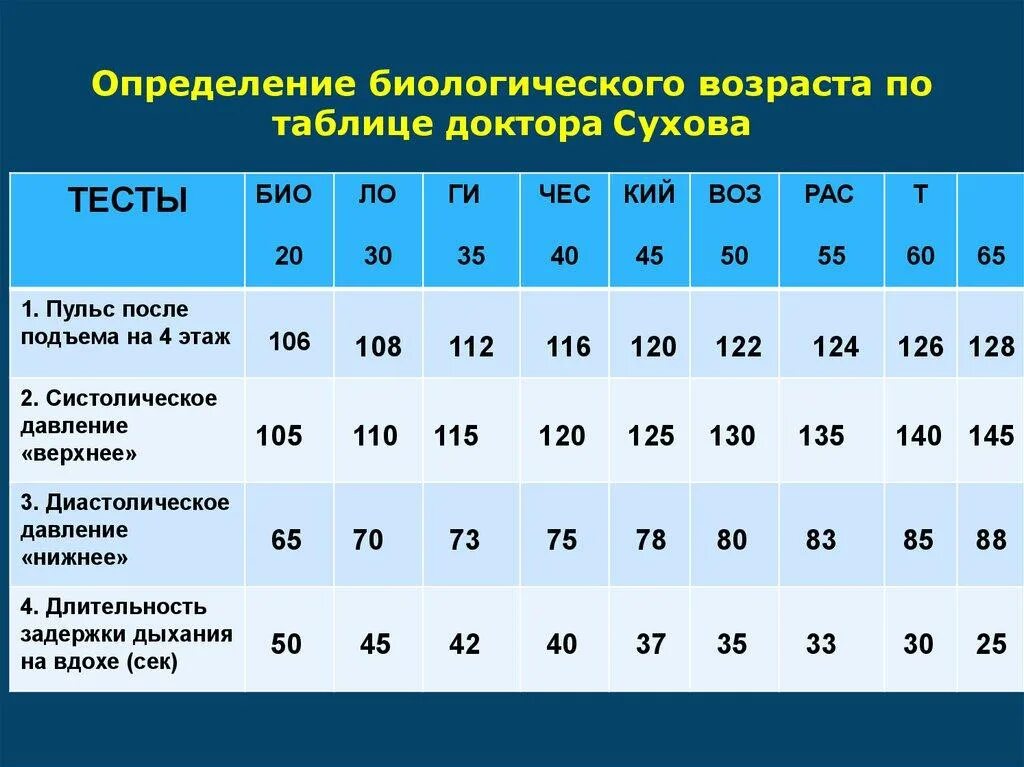 Определение биологического возраста по таблице доктора Сухова

| ТЕСТЫ | БИО 20 | ЛО 30 | ГИ 35 | ЧЕС 40 | КИЙ 45 | ВОЗ 50 | РАС 55 | Т 60 | 65 |
|---|---|---|---|---|---|---|---|---|---|
| 1. Пульс после подъема на 4 этаж | 106 | 108 | 112 | 116 | 120 | 122 | 124 | 126 | 128 |
| 2. Систолическое давление «верхнее» | 105 | 110 | 115 | 120 | 125 | 130 | 135 | 140 | 145 |
| 3. Диастолическое давление «нижнее» | 65 | 70 | 73 | 75 | 78 | 80 | 83 | 85 | 88 |
| 4. Длительность задержки дыхания на вдохе (сек) | 50 | 45 | 42 | 40 | 37 | 35 | 33 | 30 | 25 |